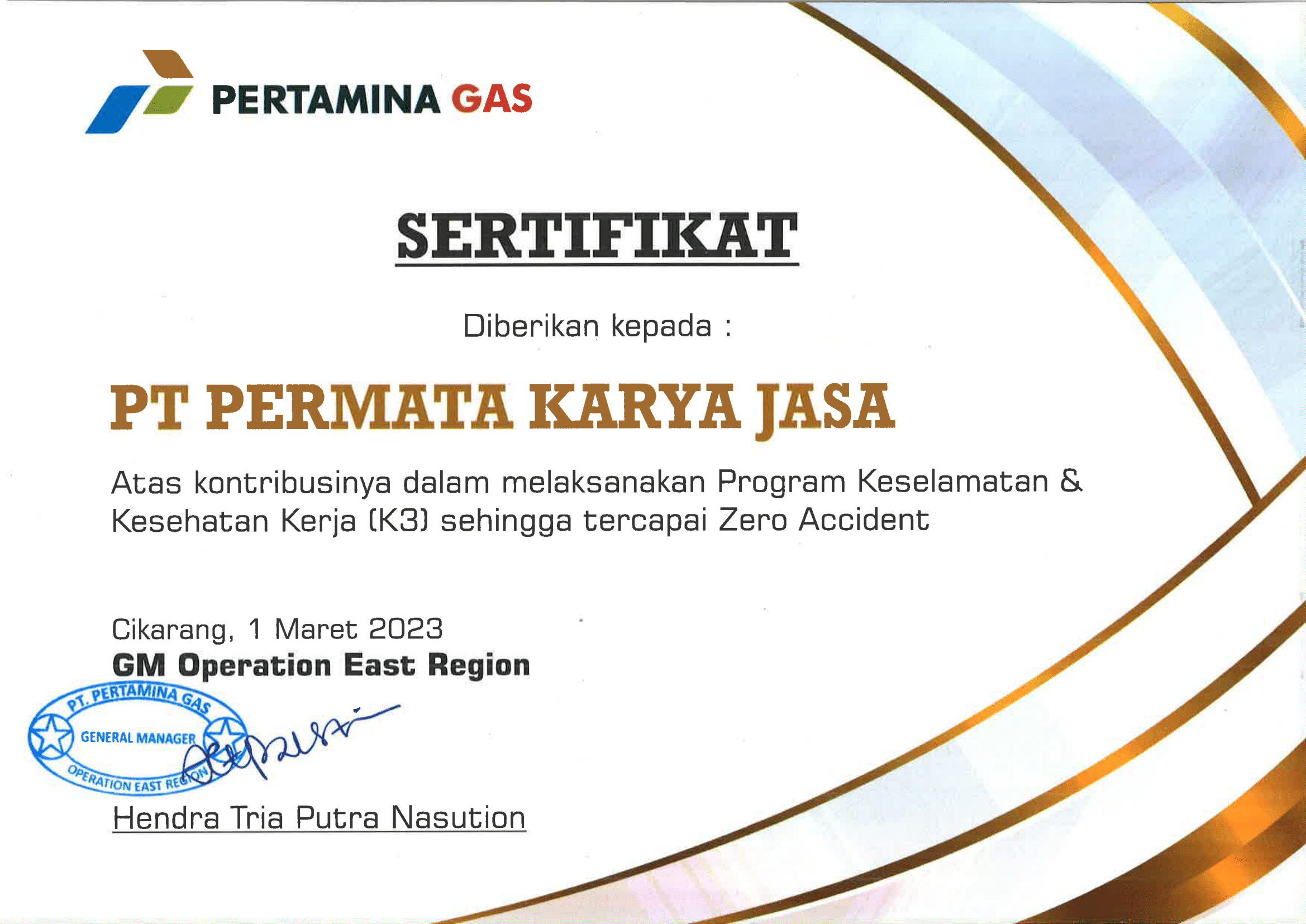 PERTAMINA GAS

SERTIFIKAT

Diberikan kepada :

PT PERMATA KARYA JASA

Atas kontribusinya dalam melaksanakan Program Keselamatan & Kesehatan Kerja (K3) sehingga tercapai Zero Accident

Cikarang, 1 Maret 2023
GM Operation East Region

PT. PERTAMINA GAS
GENERAL MANAGER
OPERATION EAST REGION

Hendra Tria Putra Nasution